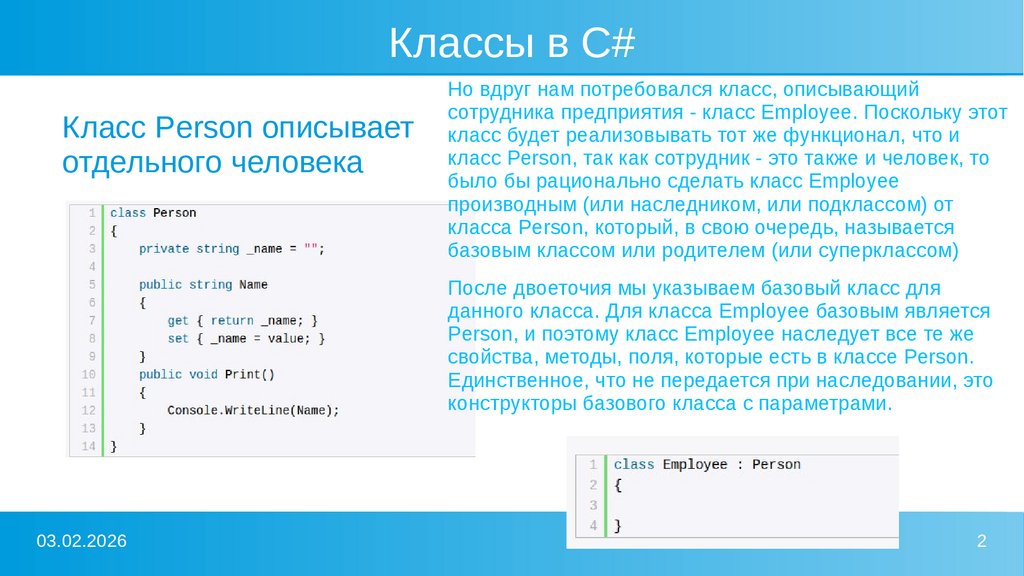 Классы в C#

Класс Person описывает отдельного человека

1 class Person
2 {
3     private string _name = "";
4
5     public string Name
6     {
7         get { return _name; }
8         set { _name = value; }
9     }
10    public void Print()
11    {
12        Console.WriteLine(Name);
13    }
14 }

Но вдруг нам потребовался класс, описывающий сотрудника предприятия - класс Employee. Поскольку этот класс будет реализовывать тот же функционал, что и класс Person, так как сотрудник - это также и человек, то было бы рационально сделать класс Employee производным (или наследником, или подклассом) от класса Person, который, в свою очередь, называется базовым классом или родителем (или суперклассом)

После двоеточия мы указываем базовый класс для данного класса. Для класса Employee базовым является Person, и поэтому класс Employee наследует все те же свойства, методы, поля, которые есть в классе Person. Единственное, что не передается при наследовании, это конструкторы базового класса с параметрами.

1 class Employee : Person
2 {
3
4 }

03.02.2026

2